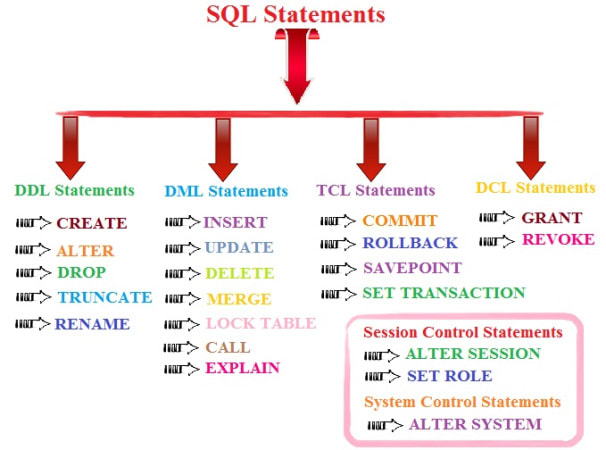 SQL Statements

DDL Statements
CREATE
ALTER
DROP
TRUNCATE
RENAME

DML Statements
INSERT
UPDATE
DELETE
MERGE
LOCK TABLE
CALL
EXPLAIN

TCL Statements
COMMIT
ROLLBACK
SAVEPOINT
SET TRANSACTION

DCL Statements
GRANT
REVOKE

Session Control Statements
ALTER SESSION
SET ROLE

System Control Statements
ALTER SYSTEM